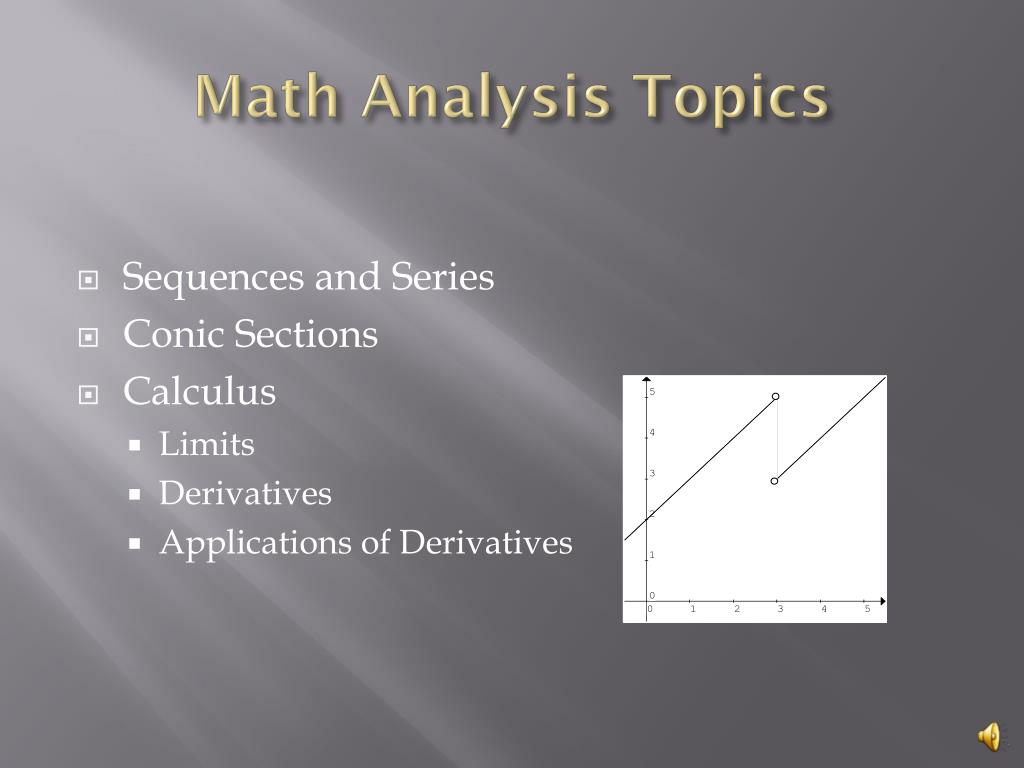 Math Analysis Topics

Sequences and Series
Conic Sections
Calculus
Limits
Derivatives
Applications of Derivatives

5
4
3
2
1
0
0 1 2 3 4 5